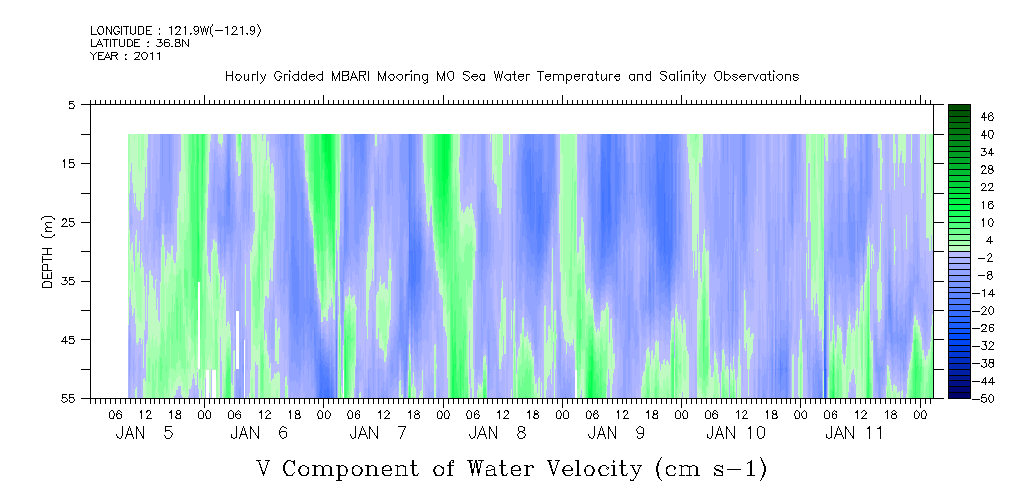 LONGITUDE : 121.9W(-121.9)
LATITUDE : 36.8N
YEAR : 2011

Hourly Gridded MBARI Mooring M0 Sea Water Temperature and Salinity Observations

DEPTH (m)

5
15
25
35
45
55

46
40
34
28
22
16
10
4
-2
-8
-14
-20
-26
-32
-38
-44
-50

06 12 18 00 06 12 18 00 06 12 18 00 06 12 18 00 06 12 18 00 06 12 18 00 06 12 18 00

JAN 5 JAN 6 JAN 7 JAN 8 JAN 9 JAN 10 JAN 11

V Component of Water Velocity (cm s-1)